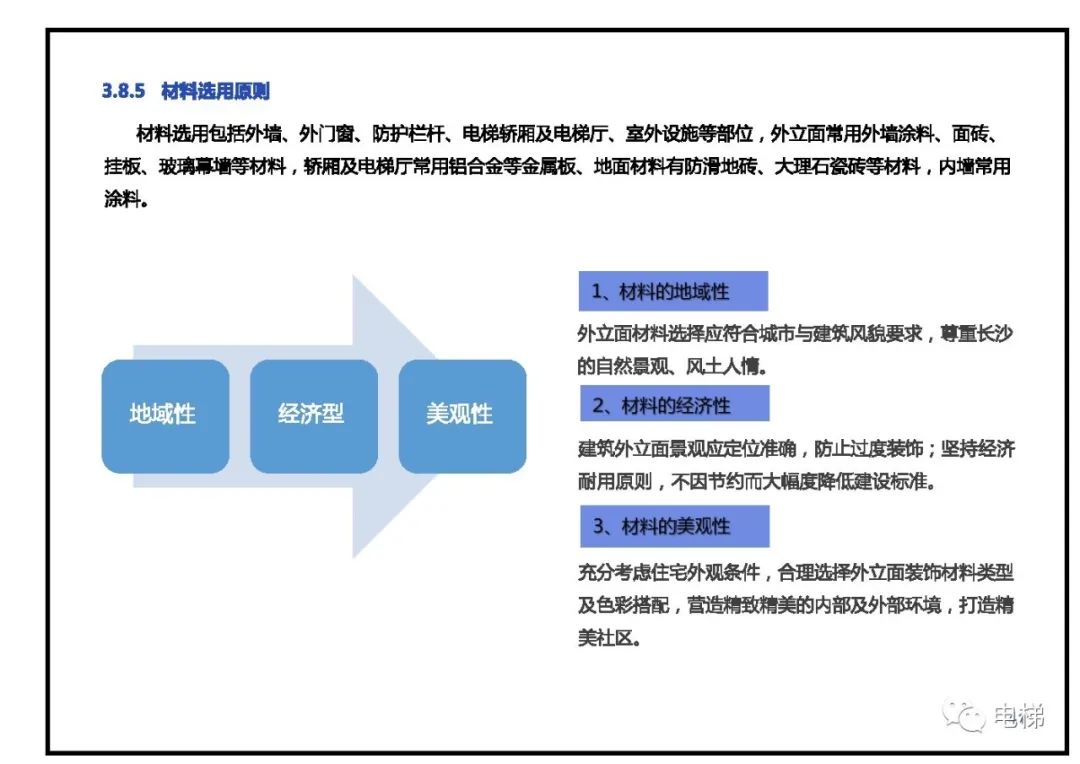 3.8.5 材料选用原则

材料选用包括外墙、外门窗、防护栏杆、电梯轿厢及电梯厅、室外设施等部位，外立面常用外墙涂料、面砖、挂板、玻璃幕墙等材料，轿厢及电梯厅常用铝合金等金属板、地面材料有防滑地砖、大理石瓷砖等材料，内墙常用涂料。

地域性

经济型

美观性

1、材料的地域性

外立面材料选择应符合城市与建筑风貌要求，尊重长沙的自然景观、风土人情。

2、材料的经济性

建筑外立面景观应定位准确，防止过度装饰；坚持经济耐用原则，不因节约而大幅度降低建设标准。

3、材料的美观性

充分考虑住宅外观条件，合理选择外立面装饰材料类型及色彩搭配，营造精致精美的内部及外部环境，打造精美社区。

电梯